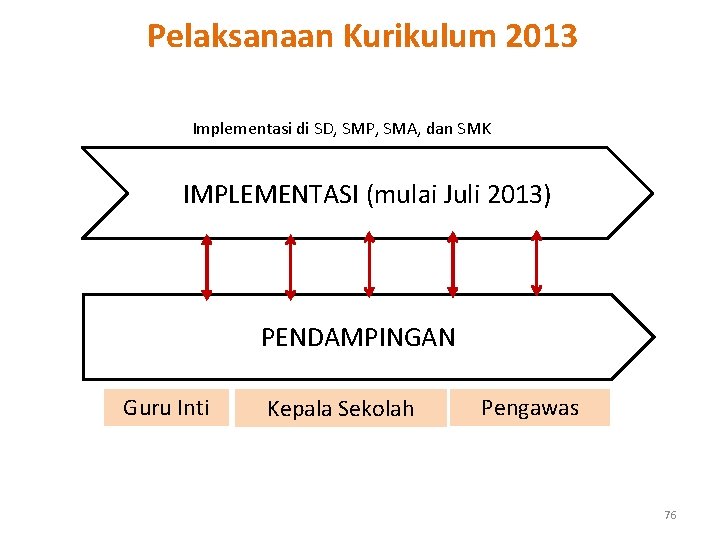 Pelaksanaan Kurikulum 2013

Implementasi di SD, SMP, SMA, dan SMK

IMPLEMENTASI (mulai Juli 2013)

PENDAMPINGAN

Guru Inti

Kepala Sekolah

Pengawas

76